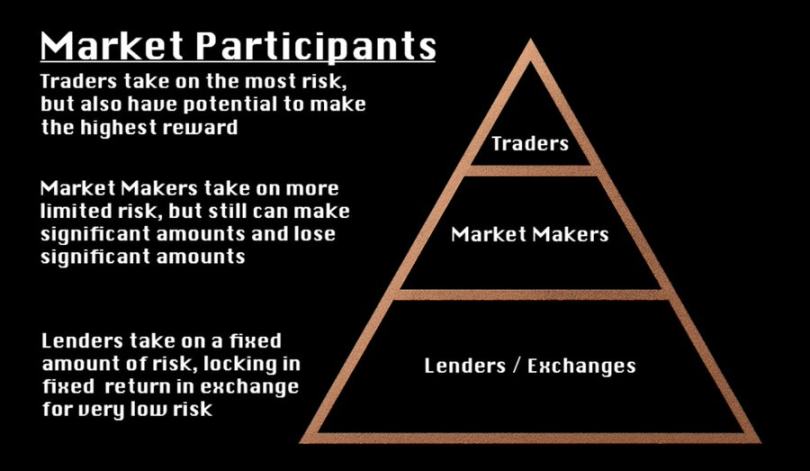 Market Participants

Traders take on the most risk, but also have potential to make the highest reward

Market Makers take on more limited risk, but still can make significant amounts and lose significant amounts

Lenders take on a fixed amount of risk, locking in fixed return in exchange for very low risk

Traders

Market Makers

Lenders / Exchanges